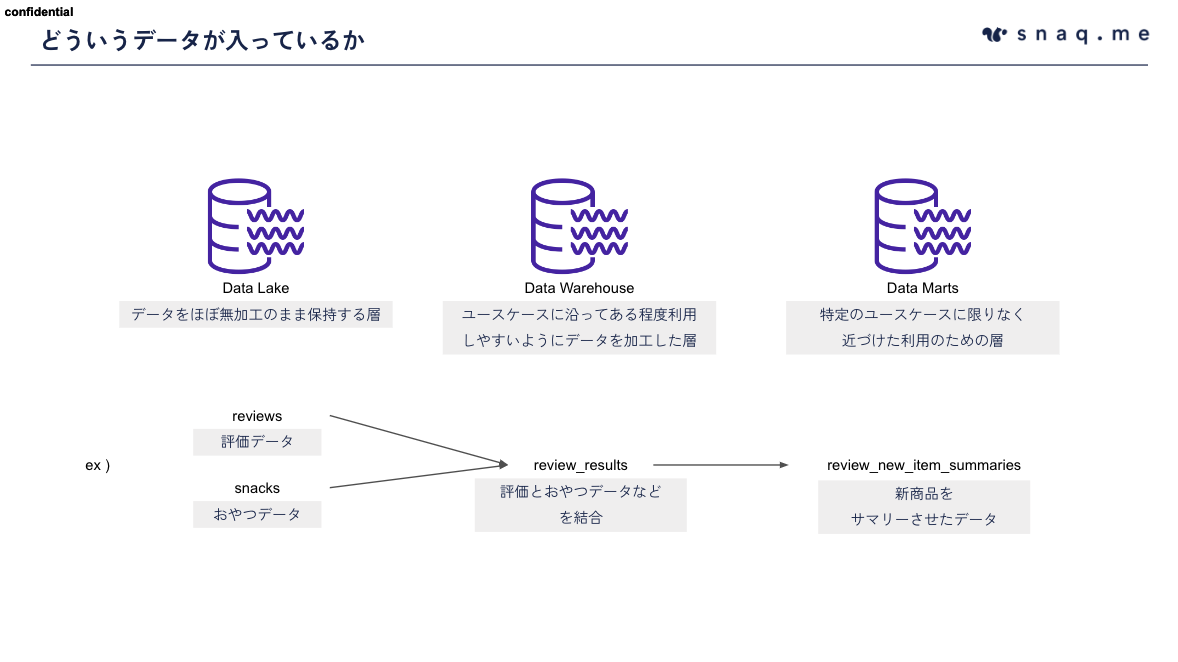 confidential

どういうデータが入っているか

snaq.me

Data Lake
データをほぼ無加工のまま保持する層

Data Warehouse
ユースケースに沿ってある程度利用しやすいようにデータを加工した層

Data Marts
特定のユースケースに限りなく近づけた利用のための層

ex )

reviews
評価データ

snacks
おやつデータ

review_results
評価とおやつデータなどを結合

review_new_item_summaries
新商品をサマリーさせたデータ